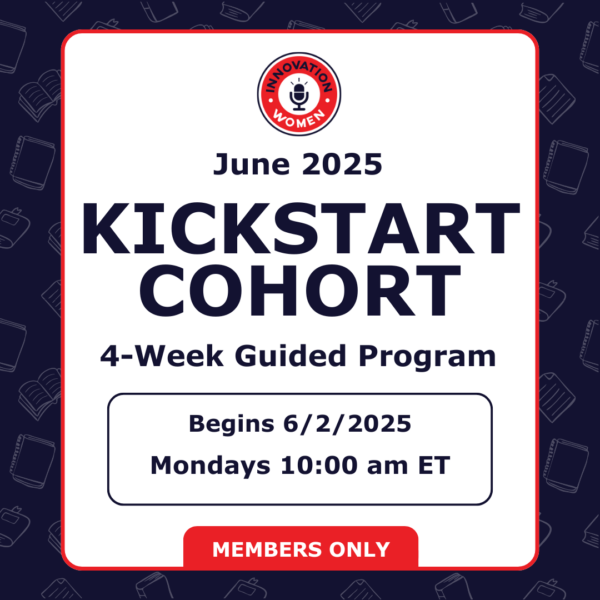 INNOVATION WOMEN

June 2025

KICKSTART COHORT

4-Week Guided Program

Begins 6/2/2025

Mondays 10:00 am ET

MEMBERS ONLY